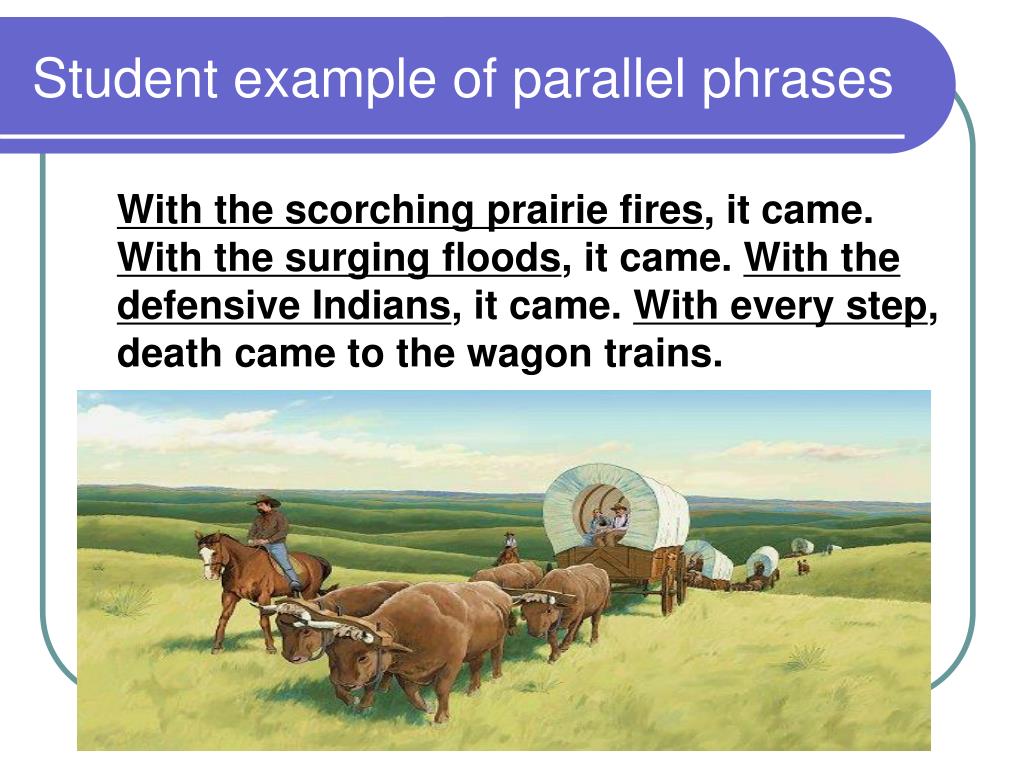 Student example of parallel phrases

With the scorching prairie fires, it came. With the surging floods, it came. With the defensive Indians, it came. With every step, death came to the wagon trains.